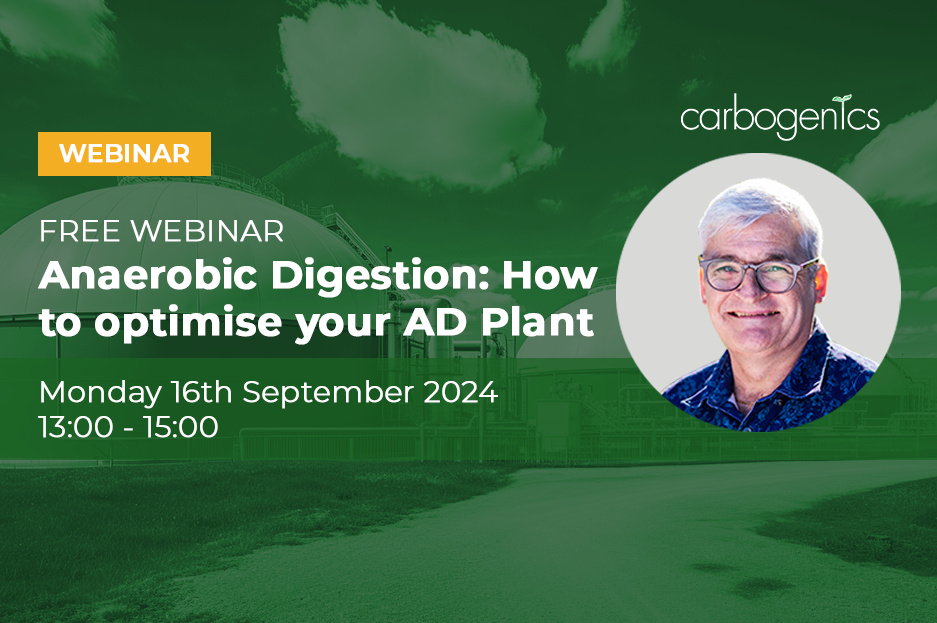 carbogenics

WEBINAR

FREE WEBINAR

Anaerobic Digestion: How to optimise your AD Plant

Monday 16th September 2024
13:00 - 15:00